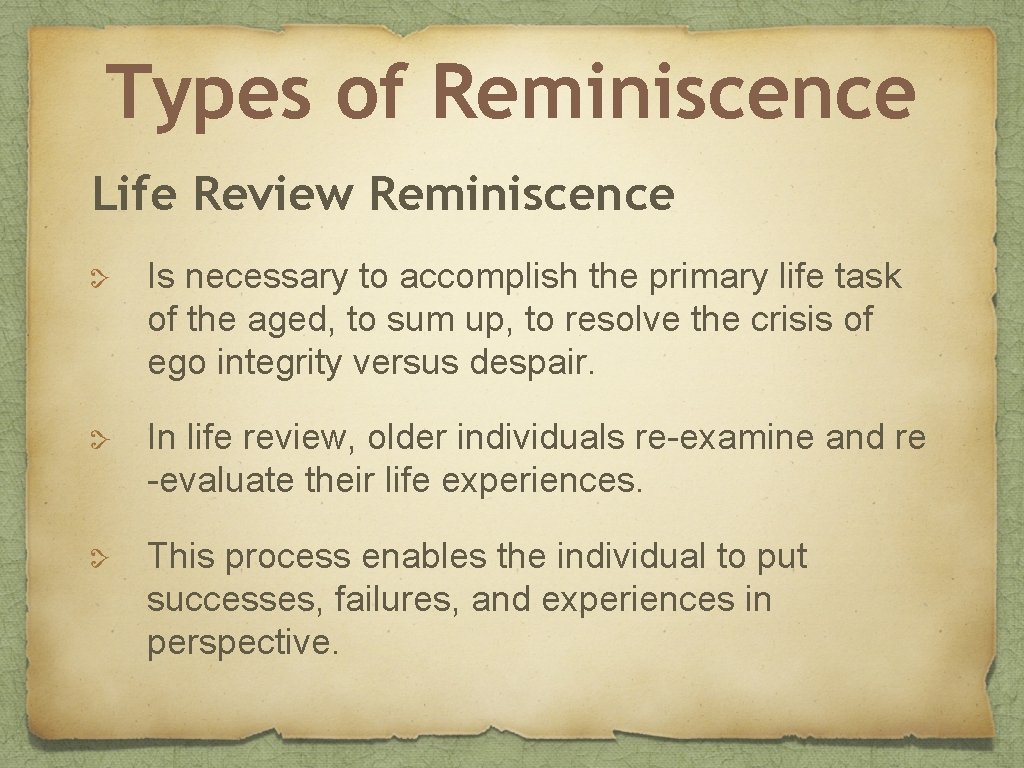 Types of Reminiscence

Life Review Reminiscence

Is necessary to accomplish the primary life task of the aged, to sum up, to resolve the crisis of ego integrity versus despair.

In life review, older individuals re-examine and re -evaluate their life experiences.

This process enables the individual to put successes, failures, and experiences in perspective.